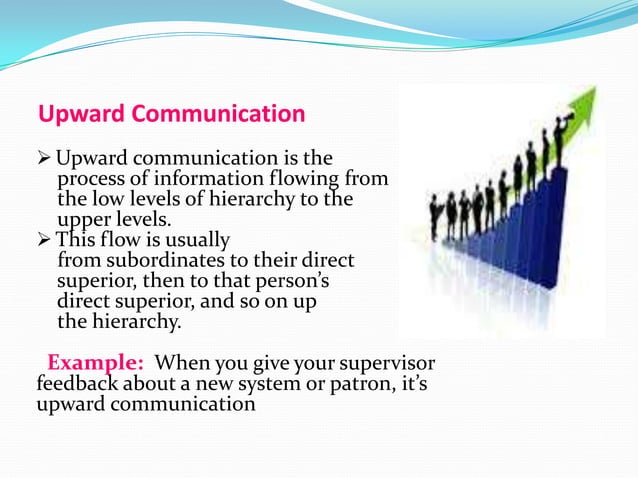 Upward Communication

➢ Upward communication is the process of information flowing from the low levels of hierarchy to the upper levels.
➢ This flow is usually from subordinates to their direct superior, then to that person's direct superior, and so on up the hierarchy.

Example: When you give your supervisor feedback about a new system or patron, it's upward communication